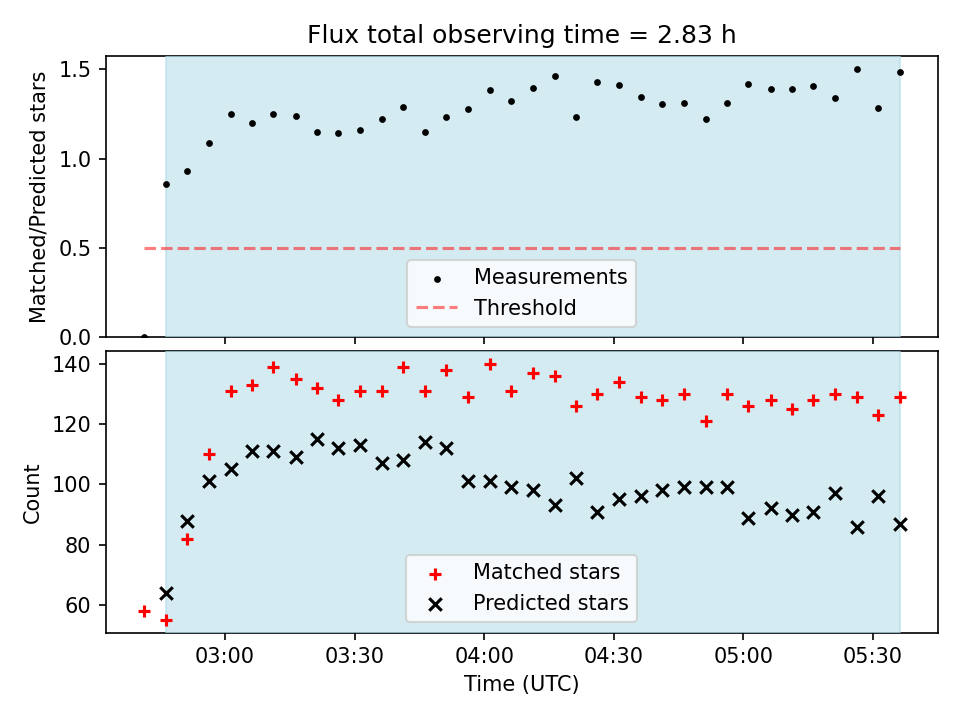 Flux total observing time = 2.83 h

Matched/Predicted stars

1.5
1.0
0.5
0.0

Measurements
Threshold

Count

140
120
100
80
60

Matched stars
Predicted stars

03:00
03:30
04:00
04:30
05:00
05:30

Time (UTC)